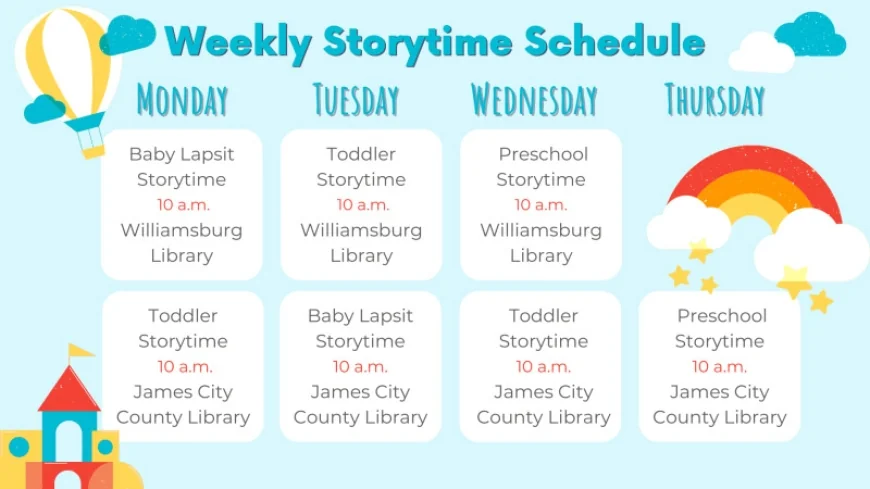 Weekly Storytime Schedule

| MONDAY | TUESDAY | WEDNESDAY | THURSDAY |
|---|---|---|---|
| Baby Lapsit Storytime 10 a.m. Williamsburg Library | Toddler Storytime 10 a.m. Williamsburg Library | Preschool Storytime 10 a.m. Williamsburg Library | |
| Toddler Storytime 10 a.m. James City County Library | Baby Lapsit Storytime 10 a.m. James City County Library | Toddler Storytime 10 a.m. James City County Library | Preschool Storytime 10 a.m. James City County Library |